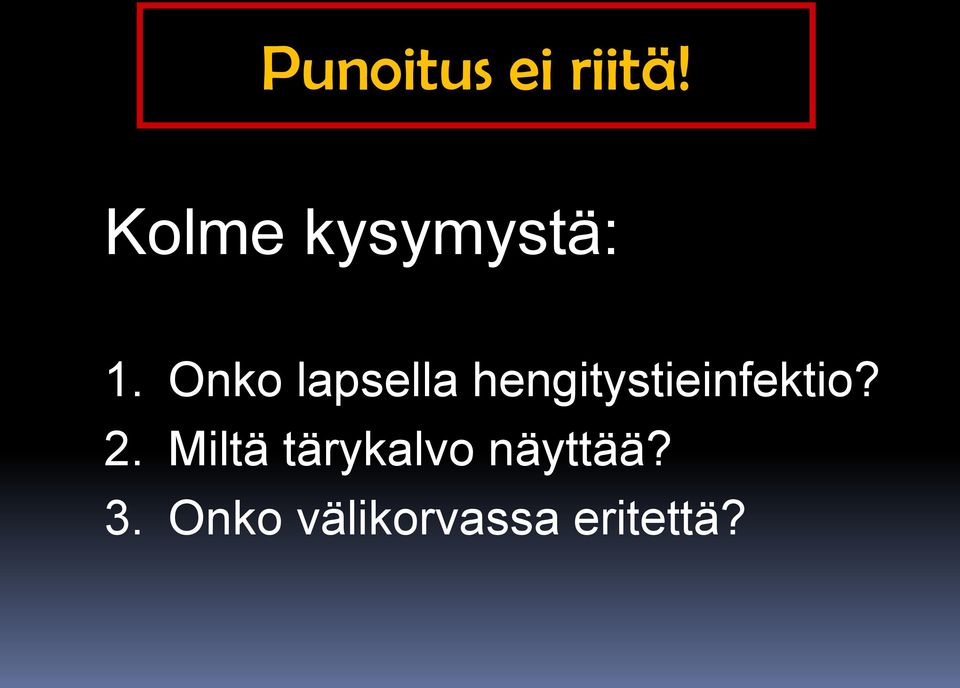 Punoitus ei riitä!

Kolme kysymystä:

1. Onko lapsella hengitystieinfektio?
2. Miltä tärykalvo näyttää?
3. Onko välikorvassa eritettä?